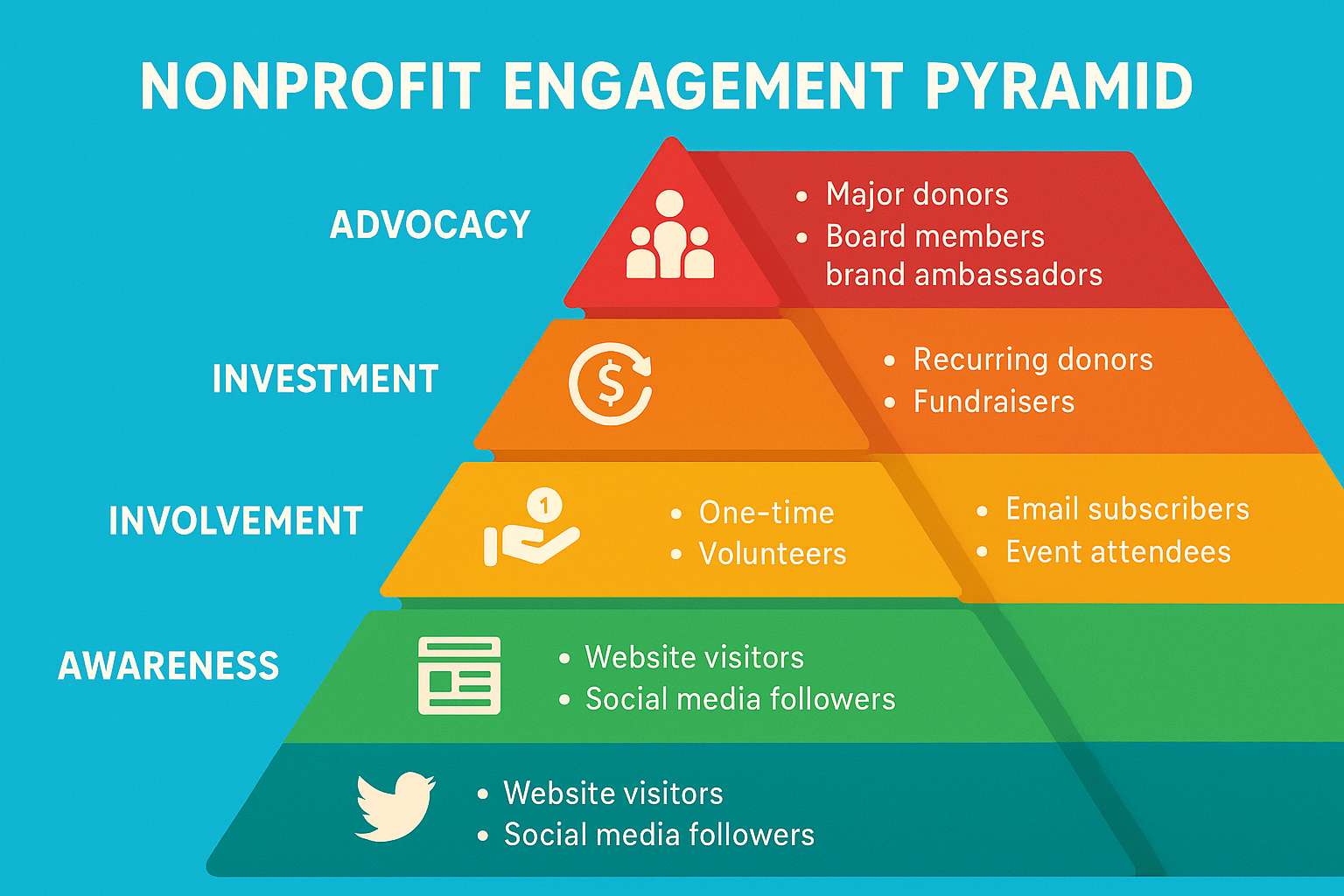 NONPROFIT ENGAGEMENT PYRAMID

ADVOCACY

• Major donors
• Board members
brand ambassadors

INVESTMENT

• Recurring donors
• Fundraisers

INVOLVEMENT

1

• One-time
• Volunteers

• Email subscribers
• Event attendees

AWARENESS

• Website visitors
• Social media followers

• Website visitors
• Social media followers